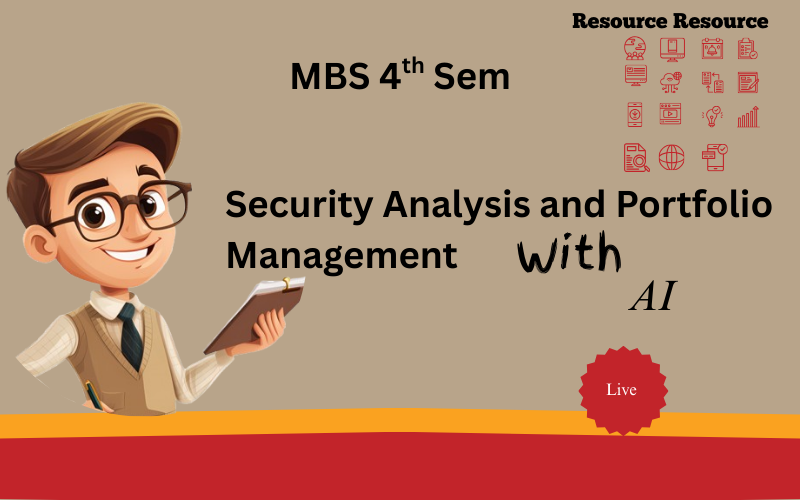 Resource Resource

MBS 4$^{th}$ Sem

Security Analysis and Portfolio Management With AI

Live